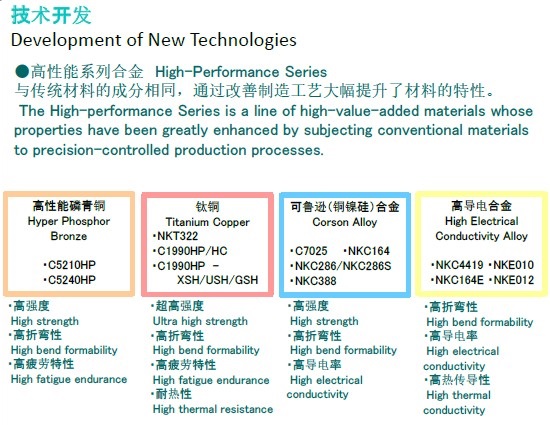 技术开发
Development of New Technologies

●高性能系列合金 High-Performance Series
与传统材料的成分相同，通过改善制造工艺大幅提升了材料的特性。
The High-performance Series is a line of high-value-added materials whose properties have been greatly enhanced by subjecting conventional materials to precision-controlled production processes.

高性能磷青铜
Hyper Phosphor Bronze

・C5210HP
・C5240HP

・高强度
High strength
・高折弯性
High bend formability
・高疲劳特性
High fatigue endurance

钛铜
Titanium Copper
・NKT322
・C1990HP/HC
・C1990HP - XSH/USH/GSH

・超高强度
Ultra high strength
・高折弯性
High bend formability
・高疲劳特性
High fatigue endurance
・耐热性
High thermal resistance

可鲁逊(铜镍硅)合金
Corson Alloy

・C7025 ・NKC164
・NKC286/NKC286S
・NKC388

・高强度
High strength
・高折弯性
High bend formability
・高导电率
High electrical conductivity

高导电合金
High Electrical Conductivity Alloy

・NKC4419 ・NKE010
・NKC164E ・NKE012

・高折弯性
High bend formability
・高导电率
High electrical conductivity
・高热传导性
High thermal conductivity